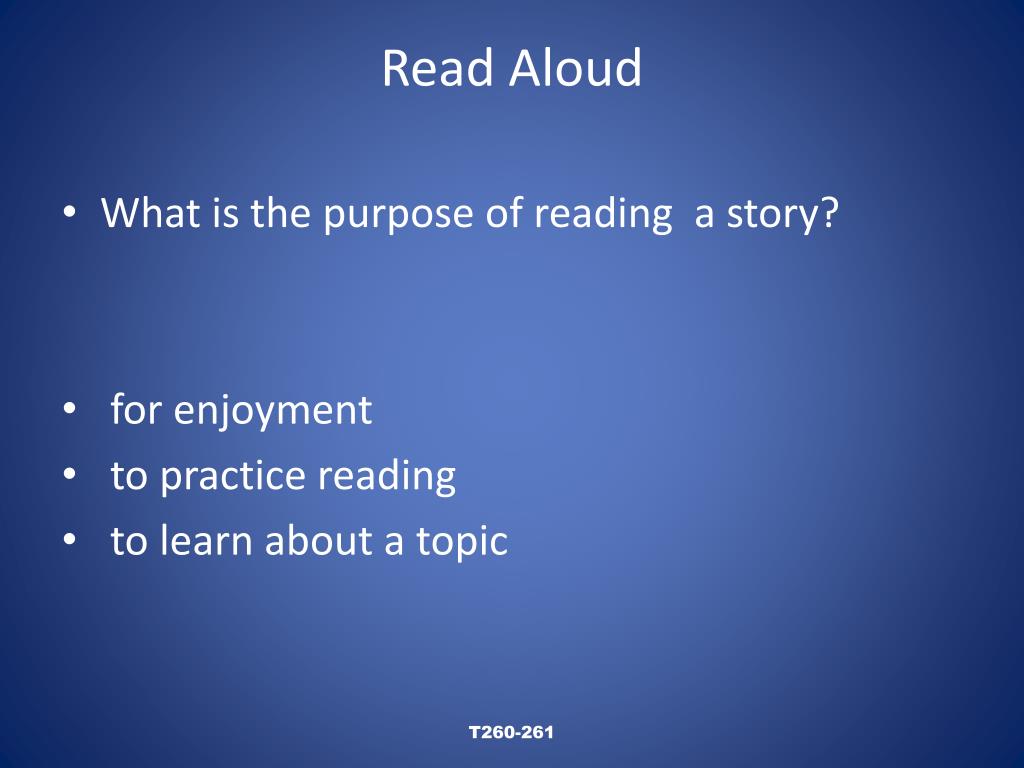 Read Aloud

• What is the purpose of reading a story?

• for enjoyment
• to practice reading
• to learn about a topic

T260-261